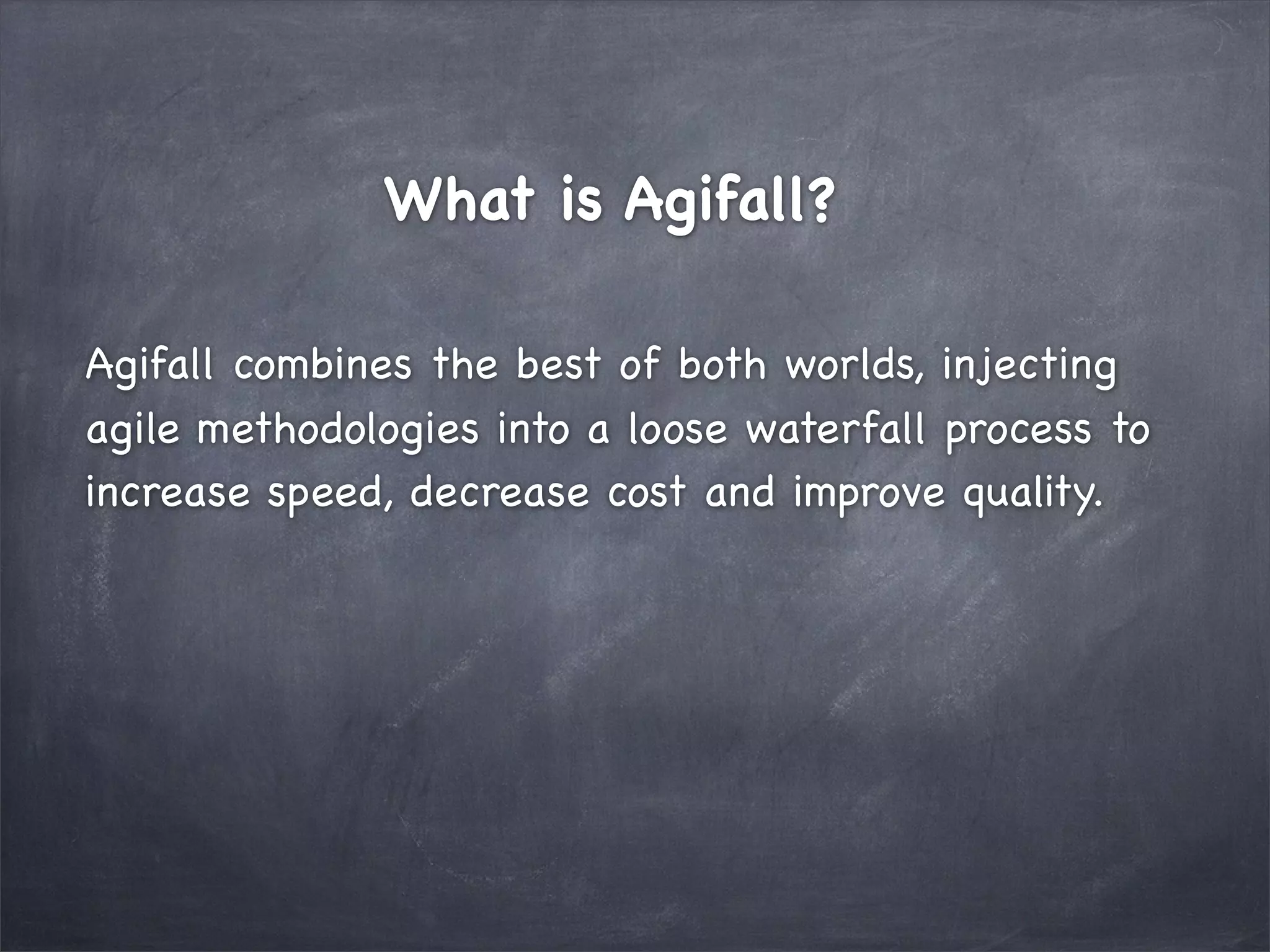 What is Agifall?

Agifall combines the best of both worlds, injecting agile methodologies into a loose waterfall process to increase speed, decrease cost and improve quality.